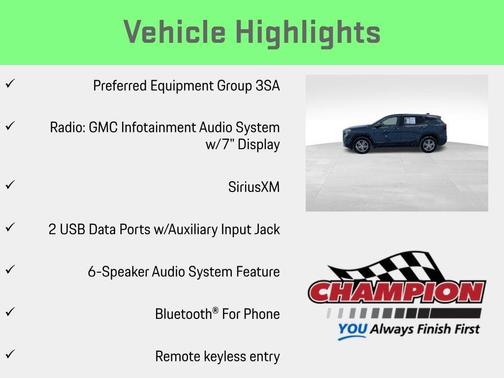 Vehicle Highlights

✓ Preferred Equipment Group 3SA

✓ Radio: GMC Infotainment Audio System w/7" Display

✓ SiriusXM

✓ 2 USB Data Ports w/Auxiliary Input Jack

✓ 6-Speaker Audio System Feature

✓ Bluetooth® For Phone

✓ Remote keyless entry

CHAMPION
YOU Always Finish First